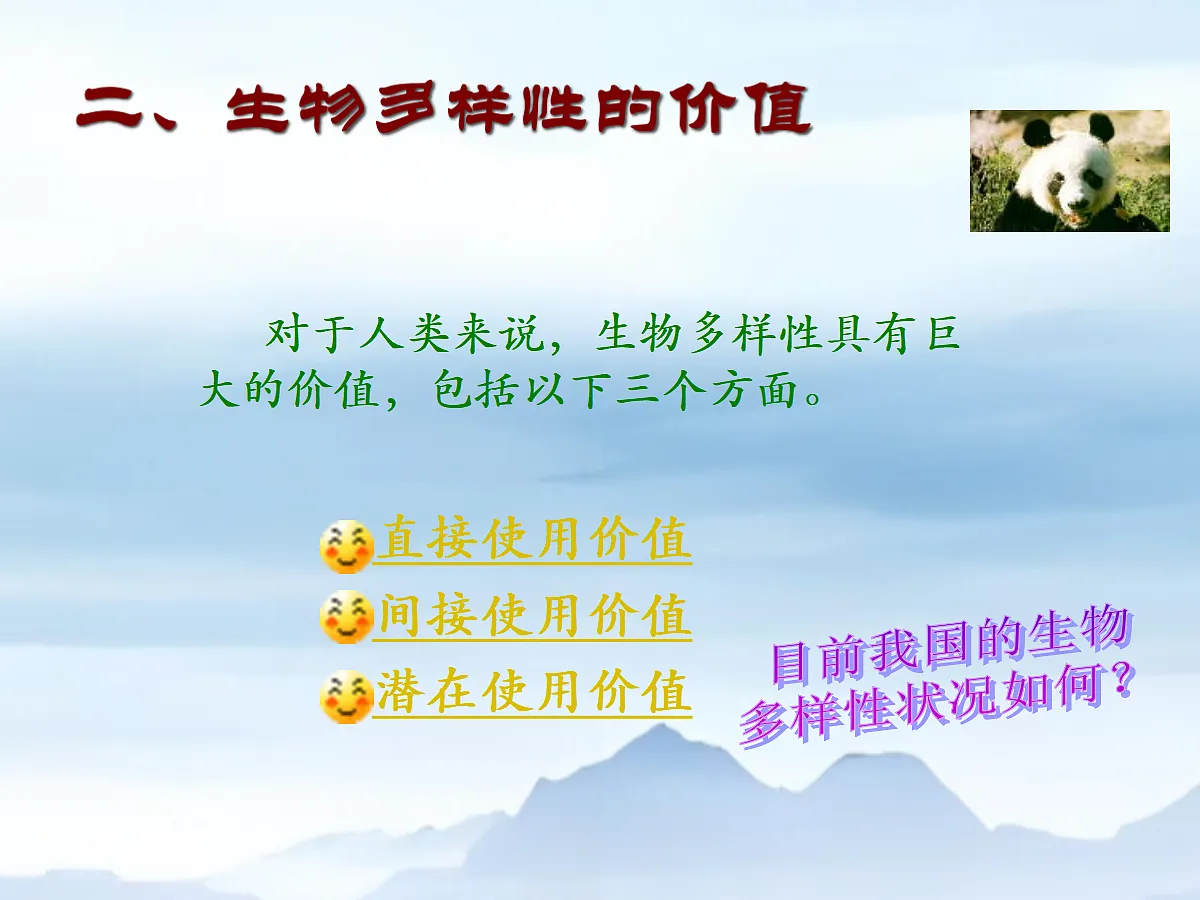 二、生物多样性的价值

对于人类来说，生物多样性具有巨大的价值，包括以下三个方面。

直接使用价值
间接使用价值
潜在使用价值

目前我国的生物多样性状况如何？